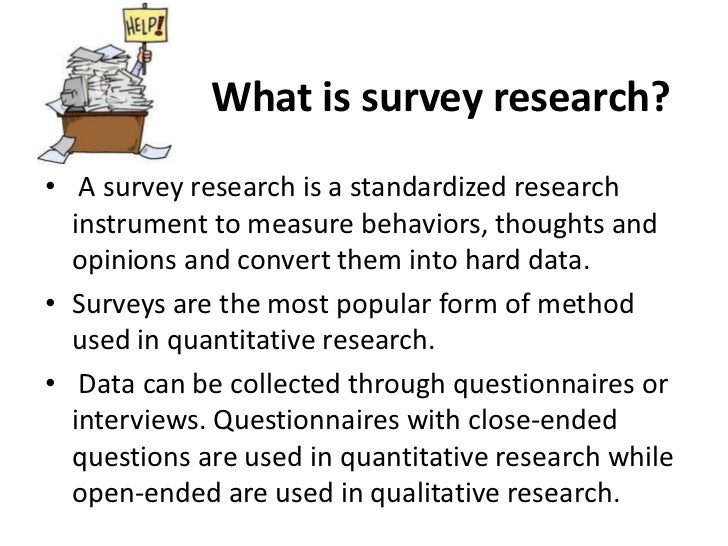 HELP!

What is survey research?

• A survey research is a standardized research instrument to measure behaviors, thoughts and opinions and convert them into hard data.

• Surveys are the most popular form of method used in quantitative research.

• Data can be collected through questionnaires or interviews. Questionnaires with close-ended questions are used in quantitative research while open-ended are used in qualitative research.